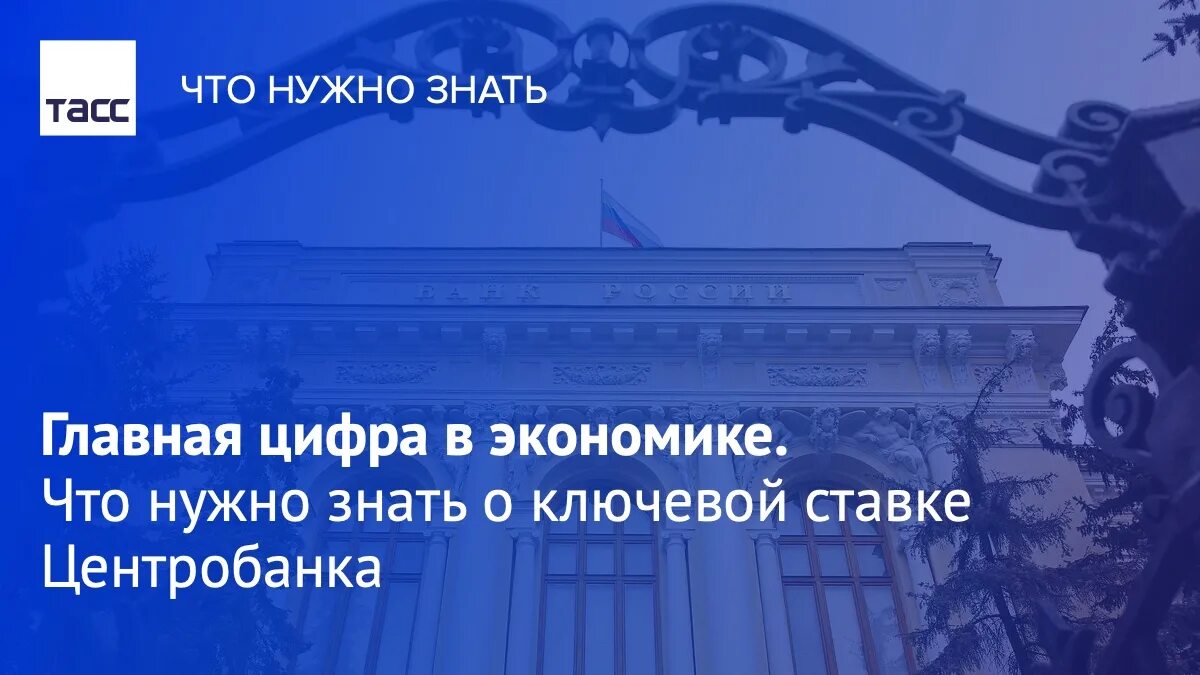 ТАСС

ЧТО НУЖНО ЗНАТЬ

БАНК РОССИИ

Главная цифра в экономике.
Что нужно знать о ключевой ставке Центробанка